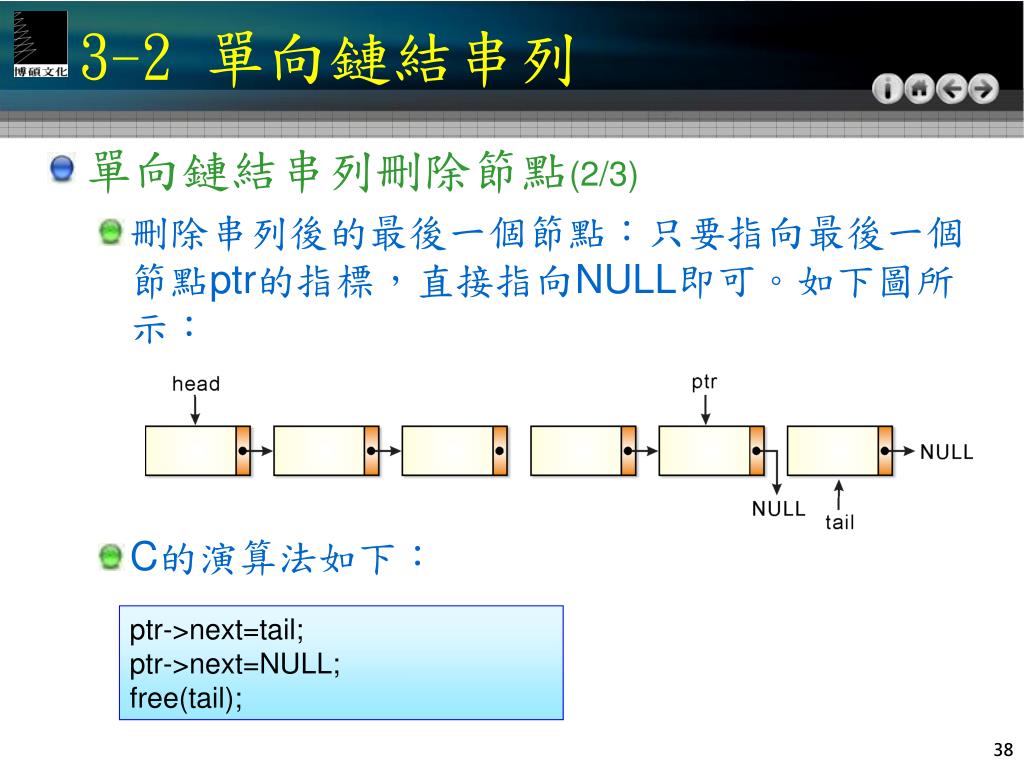 博碩文化

3-2 單向鏈結串列

單向鏈結串列刪除節點(2/3)

刪除串列後的最後一個節點：只要指向最後一個節點ptr的指標，直接指向NULL即可。如下圖所示：

head

ptr

NULL

NULL

tail

C的演算法如下：

ptr->next=tail;
ptr->next=NULL;
free(tail);

38